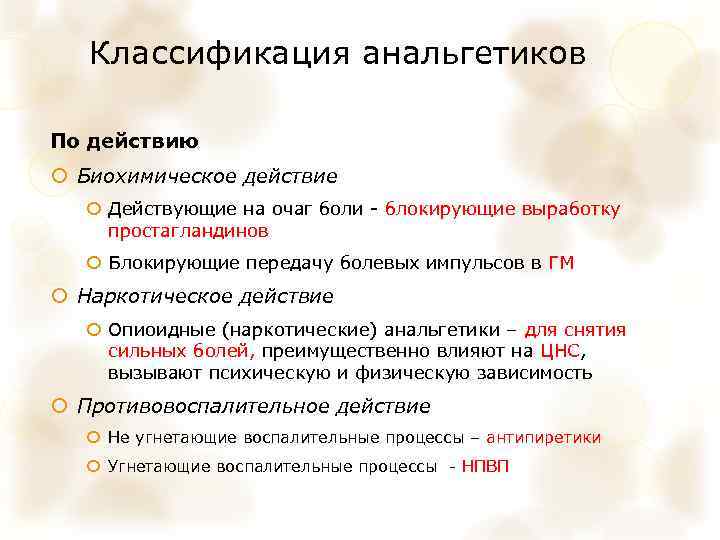 Классификация анальгетиков

По действию

Биохимическое действие

Действующие на очаг боли - блокирующие выработку простагландинов

Блокирующие передачу болевых импульсов в ГМ

Наркотическое действие

Опиоидные (наркотические) анальгетики – для снятия сильных болей, преимущественно влияют на ЦНС, вызывают психическую и физическую зависимость

Противовоспалительное действие

Не угнетающие воспалительные процессы – антипиретики

Угнетающие воспалительные процессы - НПВП